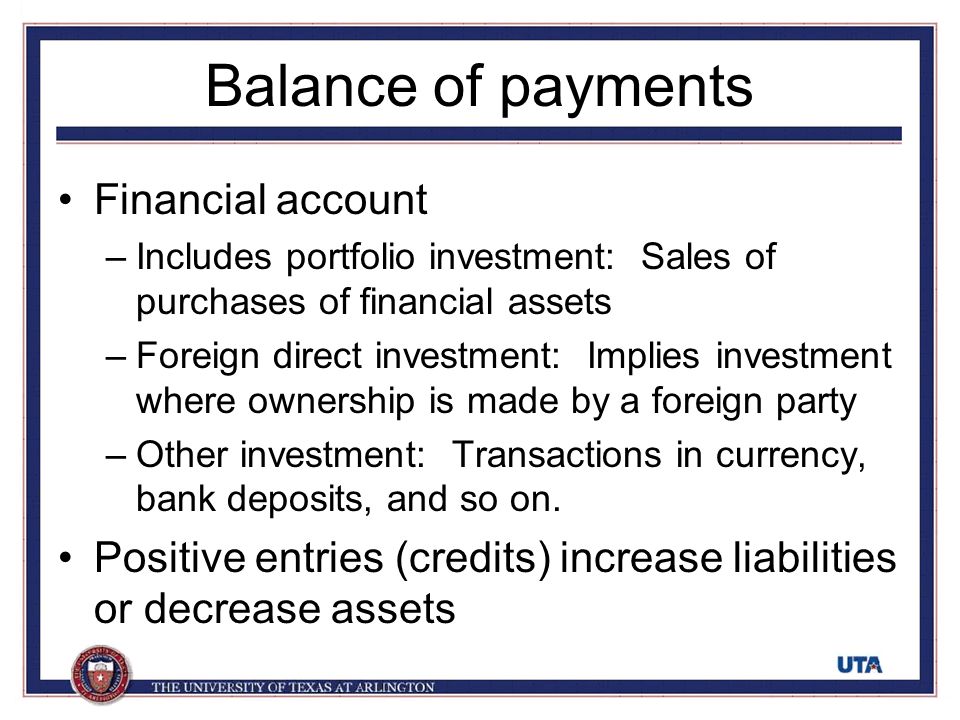 Balance of payments

• Financial account
– Includes portfolio investment: Sales of purchases of financial assets
– Foreign direct investment: Implies investment where ownership is made by a foreign party
– Other investment: Transactions in currency, bank deposits, and so on.

• Positive entries (credits) increase liabilities or decrease assets

THE UNIVERSITY OF TEXAS AT ARLINGTON

UTA